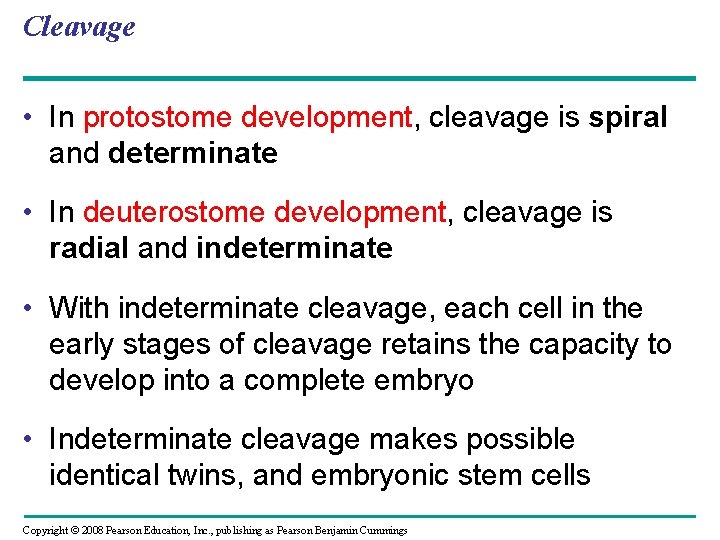 Cleavage

• In protostome development, cleavage is spiral and determinate

• In deuterostome development, cleavage is radial and indeterminate

• With indeterminate cleavage, each cell in the early stages of cleavage retains the capacity to develop into a complete embryo

• Indeterminate cleavage makes possible identical twins, and embryonic stem cells

Copyright © 2008 Pearson Education, Inc., publishing as Pearson Benjamin Cummings